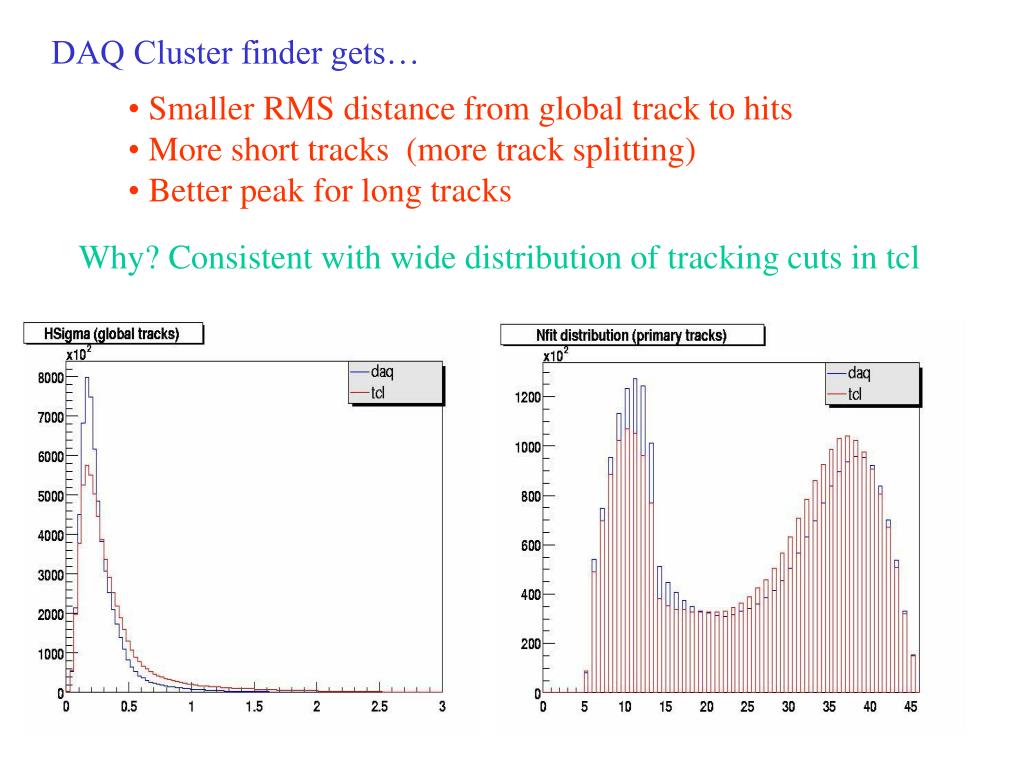 DAQ Cluster finder gets…

• Smaller RMS distance from global track to hits
• More short tracks (more track splitting)
• Better peak for long tracks

Why? Consistent with wide distribution of tracking cuts in tcl

HSigma (global tracks)

$x10^2$

daq
tcl

8000
7000
6000
5000
4000
3000
2000
1000
0

0 0.5 1 1.5 2 2.5 3

Nfit distribution (primary tracks)

$x10^2$

daq
tcl

1200
1000
800
600
400
200
0

0 5 10 15 20 25 30 35 40 45